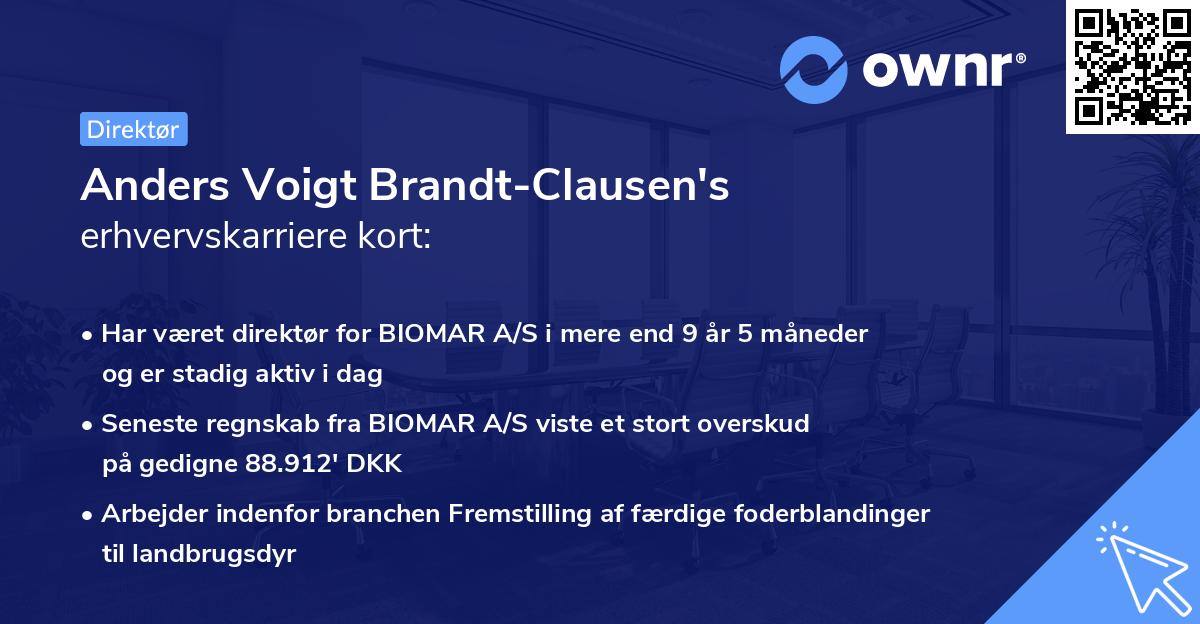 ownr®

Direktør

Anders Voigt Brandt-Clausen's erhvervskarriere kort:

• Har været direktør for BIOMAR A/S i mere end 9 år 5 måneder og er stadig aktiv i dag

• Seneste regnskab fra BIOMAR A/S viste et stort overskud på gedigne 88.912' DKK

• Arbejder indenfor branchen Fremstilling af færdige foderblandinger til landbrugsdyr